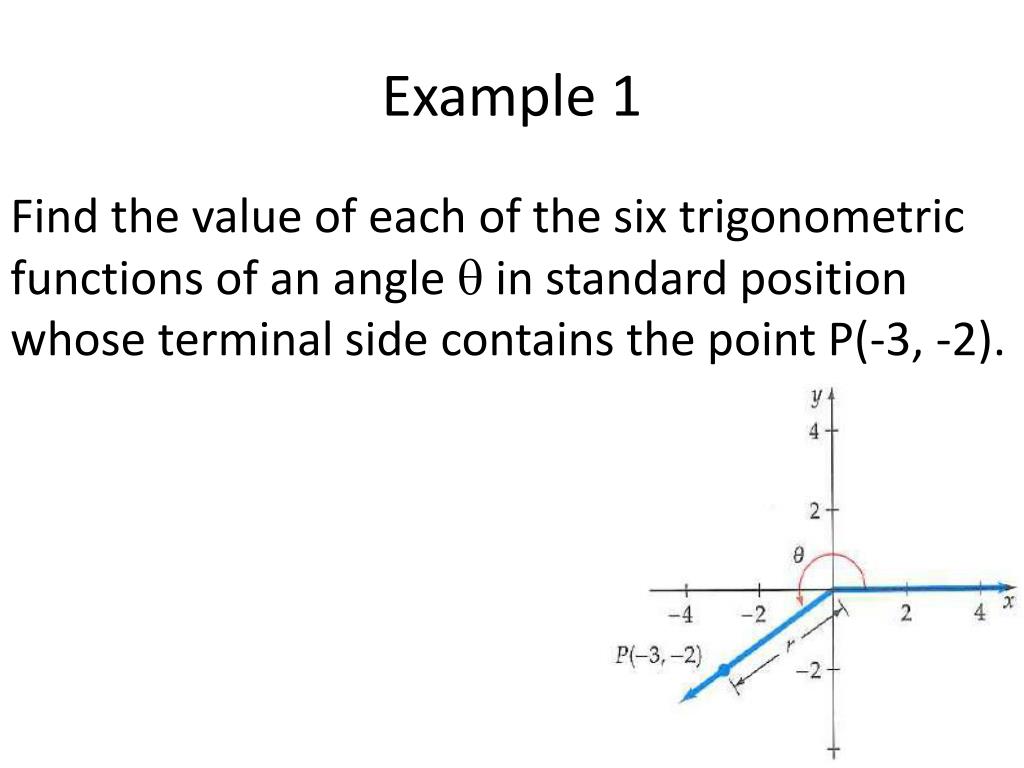 Example 1

Find the value of each of the six trigonometric functions of an angle $\theta$ in standard position whose terminal side contains the point P(-3, -2).

$y$
4
2
$\theta$
$-4$
$-2$
2
4
$x$
$P(-3, -2)$
$r$
$-2$